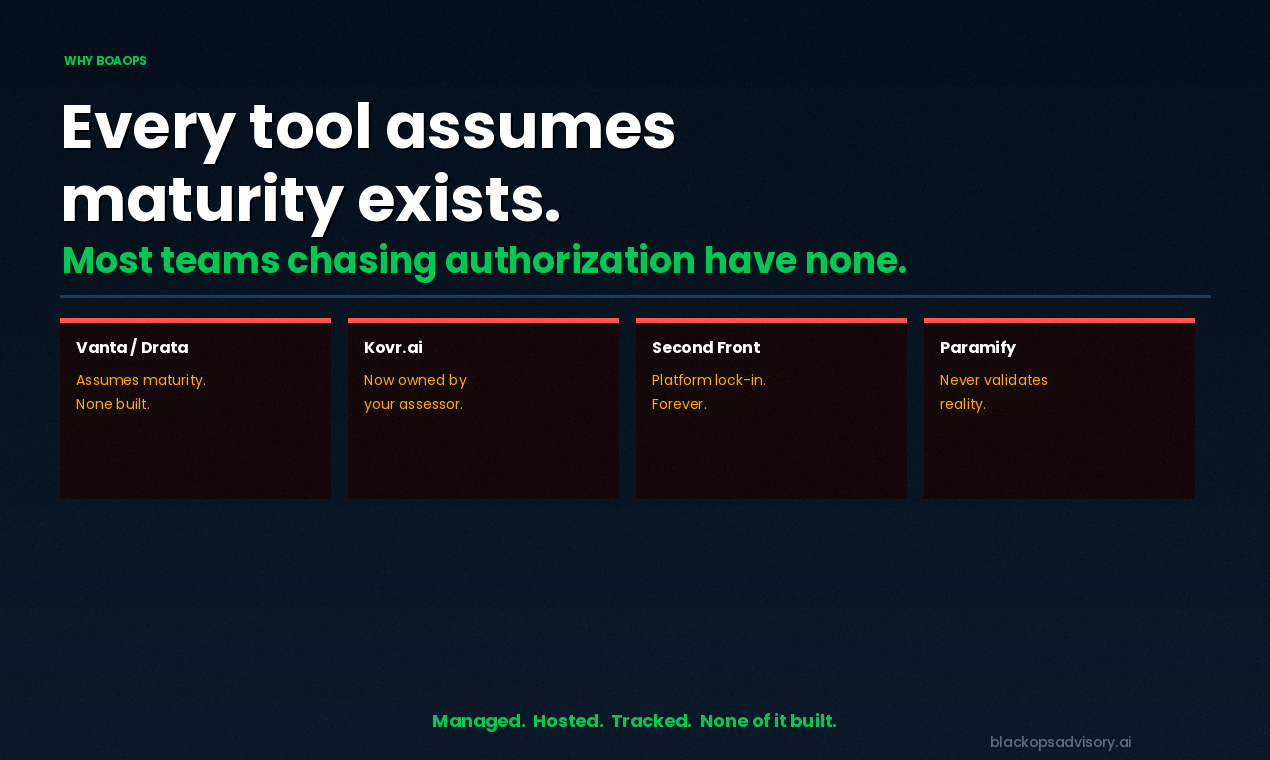 WHY BOAOPS

Every tool assumes maturity exists.

Most teams chasing authorization have none.

Vanta / Drata

Assumes maturity.
None built.

Kovr.ai

Now owned by
your assessor.

Second Front

Platform lock-in.
Forever.

Paramify

Never validates
reality.

Managed. Hosted. Tracked. None of it built.

blackopsadvisory.ai